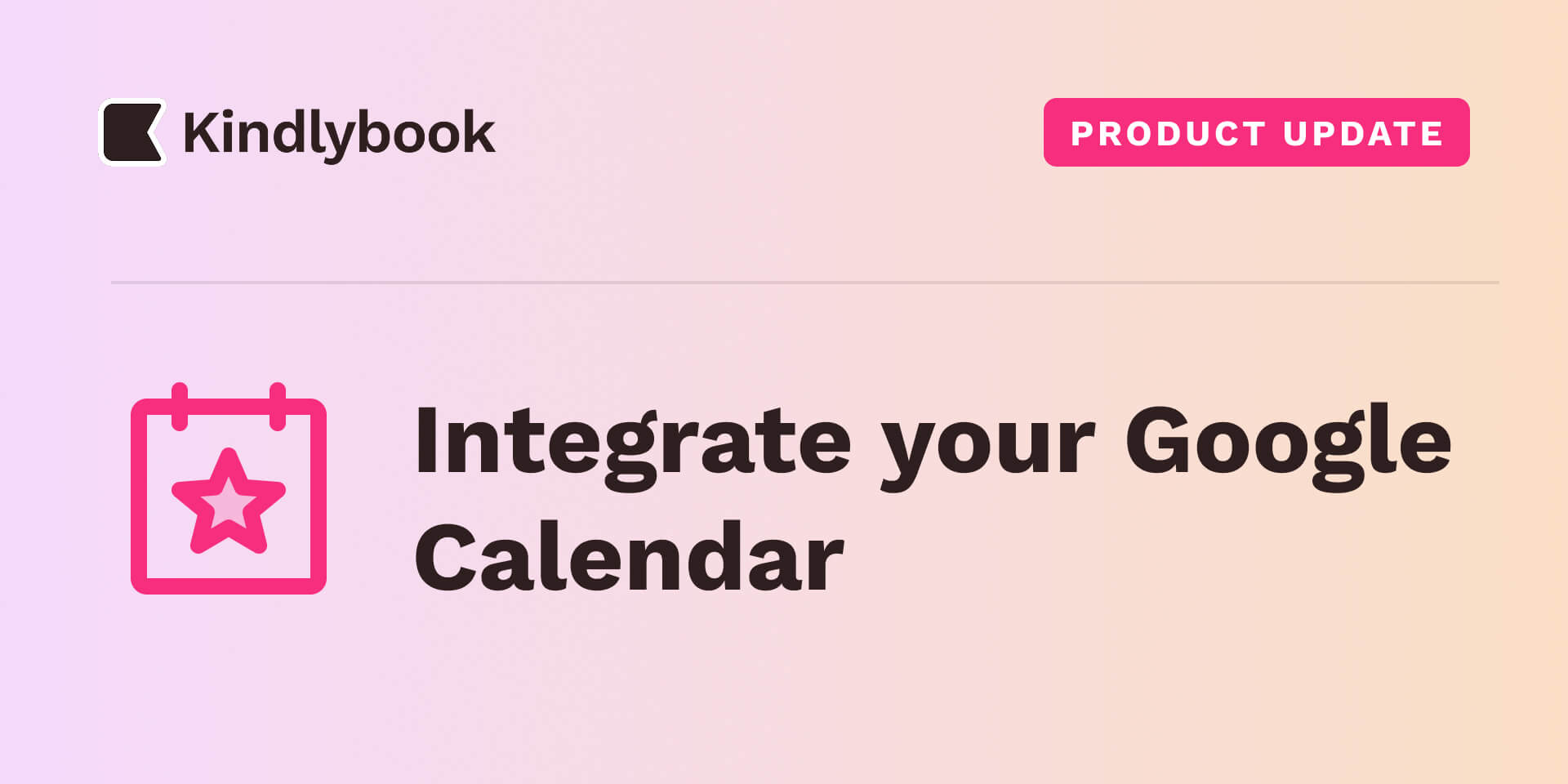 Kindlybook

PRODUCT UPDATE

Integrate your Google Calendar